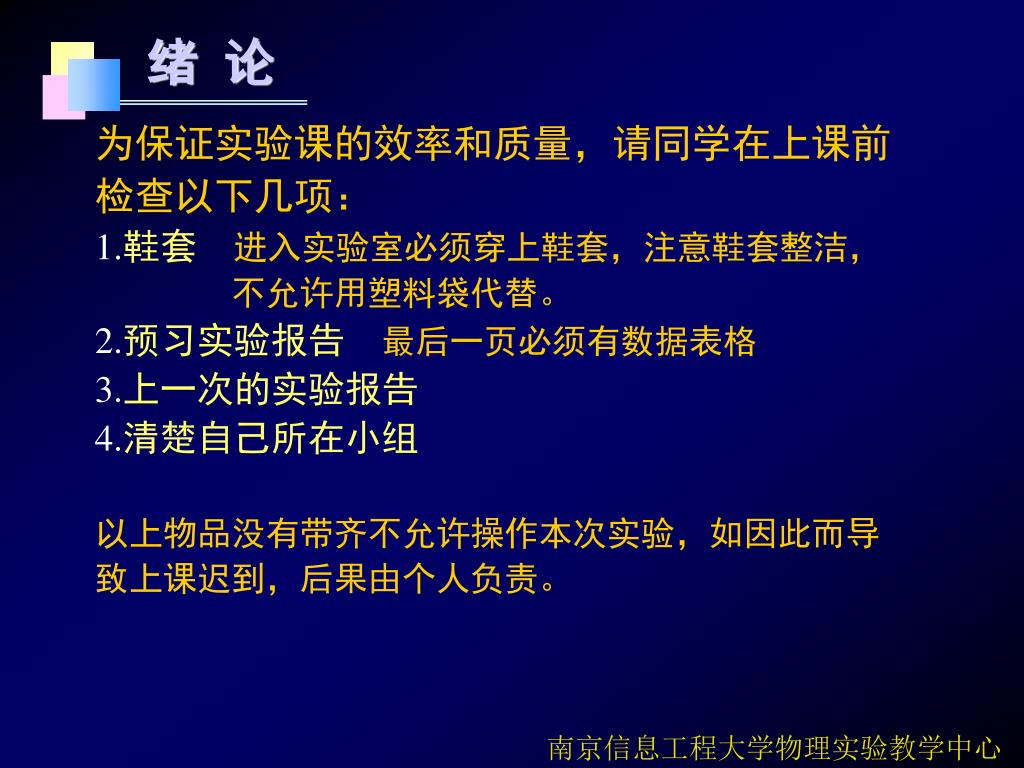 绪 论

为保证实验课的效率和质量，请同学在上课前检查以下几项：

1.鞋套　进入实验室必须穿上鞋套，注意鞋套整洁，不允许用塑料袋代替。

2.预习实验报告　最后一页必须有数据表格

3.上一次的实验报告

4.清楚自己所在小组

以上物品没有带齐不允许操作本次实验，如因此而导致上课迟到，后果由个人负责。

南京信息工程大学物理实验教学中心